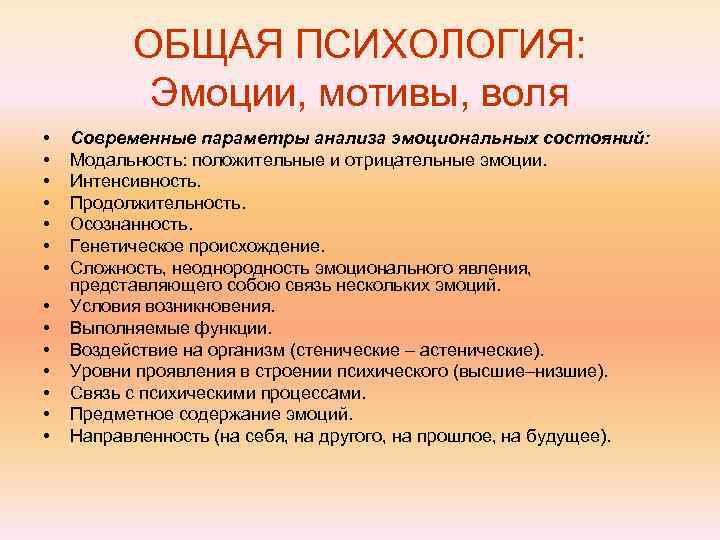 ОБЩАЯ ПСИХОЛОГИЯ:
Эмоции, мотивы, воля

• Современные параметры анализа эмоциональных состояний:
• Модальность: положительные и отрицательные эмоции.
• Интенсивность.
• Продолжительность.
• Осознанность.
• Генетическое происхождение.
• Сложность, неоднородность эмоционального явления, представляющего собою связь нескольких эмоций.
• Условия возникновения.
• Выполняемые функции.
• Воздействие на организм (стенические – астенические).
• Уровни проявления в строении психического (высшие–низшие).
• Связь с психическими процессами.
• Предметное содержание эмоций.
• Направленность (на себя, на другого, на прошлое, на будущее).